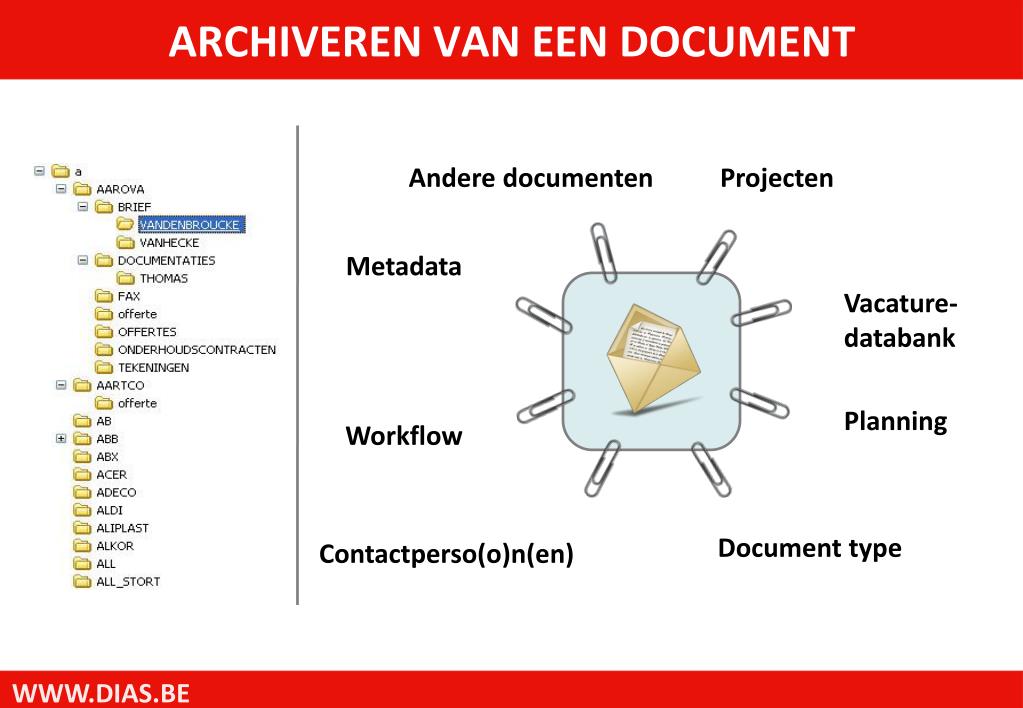 ARCHIVEREN VAN EEN DOCUMENT

a
AAROVA
BRIEF
VANDENBROUCKE
VANHECKE
DOCUMENTATIES
THOMAS
FAX
offerte
OFFERTES
ONDERHOUDSCONTRACTEN
TEKENINGEN
AARTCO
offerte
AB
ABB
ABX
ACER
ADECO
ALDI
ALIPLAST
ALKOR
ALL
ALL_STORT

Andere documenten

Projecten

Metadata

Vacature-databank

Planning

Workflow

Contactperso(o)n(en)

Document type

WWW.DIAS.BE